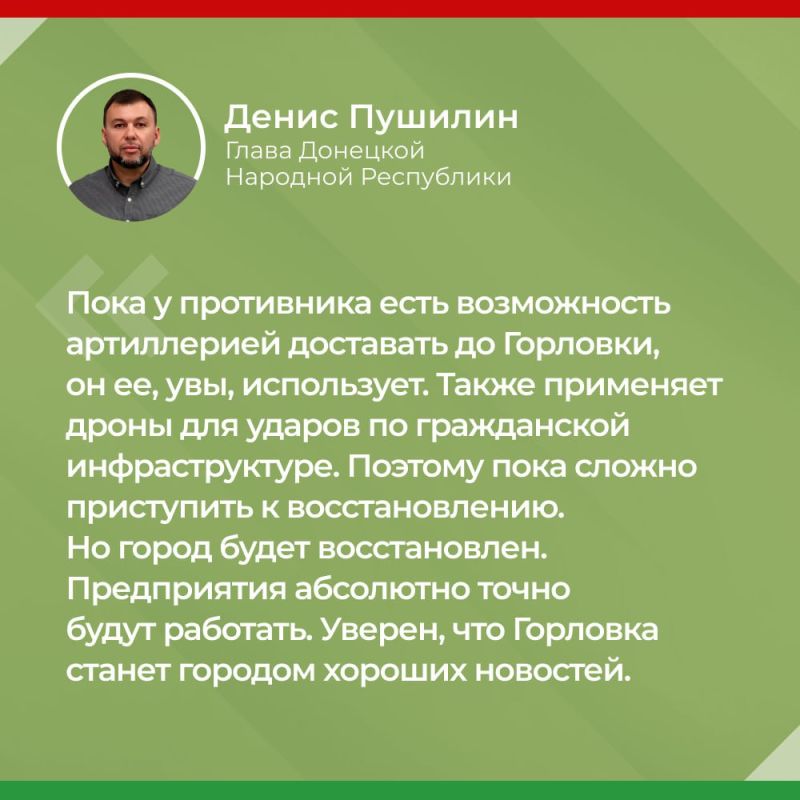 Денис Пушилин
Глава Донецкой Народной Республики

Пока у противника есть возможность артиллерией доставать до Горловки, он ее, увы, использует. Также применяет дроны для ударов по гражданской инфраструктуре. Поэтому пока сложно приступить к восстановлению. Но город будет восстановлен. Предприятия абсолютно точно будут работать. Уверен, что Горловка станет городом хороших новостей.